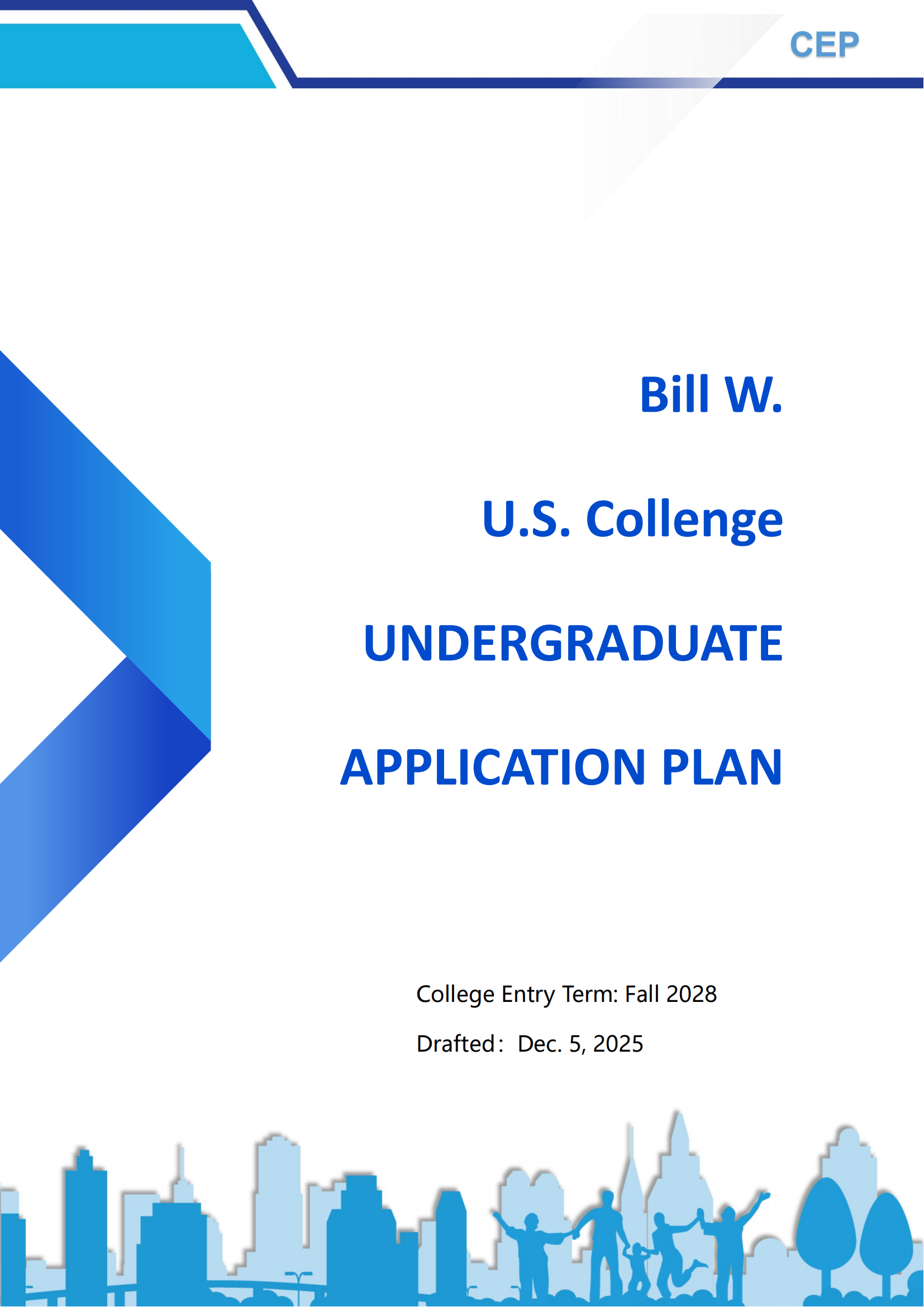 CEP

Bill W.

U.S. College

UNDERGRADUATE

APPLICATION PLAN

College Entry Term: Fall 2028

Drafted: Dec. 5, 2025